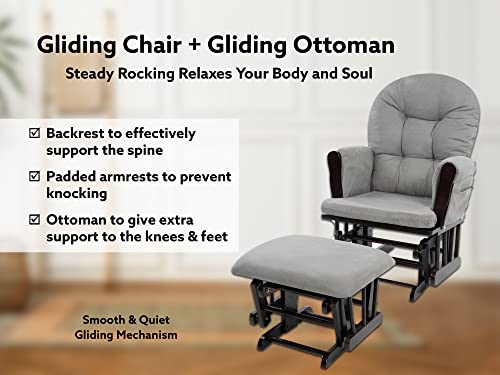 Gliding Chair + Gliding Ottoman

Steady Rocking Relaxes Your Body and Soul

☑ Backrest to effectively support the spine

☑ Padded armrests to prevent knocking

☑ Ottoman to give extra support to the knees & feet

Smooth & Quiet Gliding Mechanism